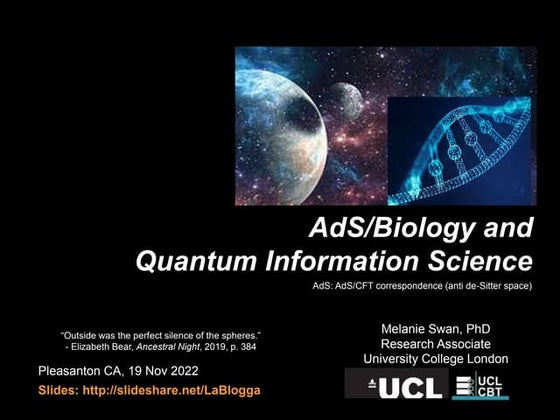 AdS/Biology and Quantum Information Science

AdS: AdS/CFT correspondence (anti de-Sitter space)

"Outside was the perfect silence of the spheres."
- Elizabeth Bear, Ancestral Night, 2019, p. 384

Pleasanton CA, 19 Nov 2022

Slides: http://slideshare.net/LaBlogga

Melanie Swan, PhD
Research Associate
University College London

UCL

UCL
CBT